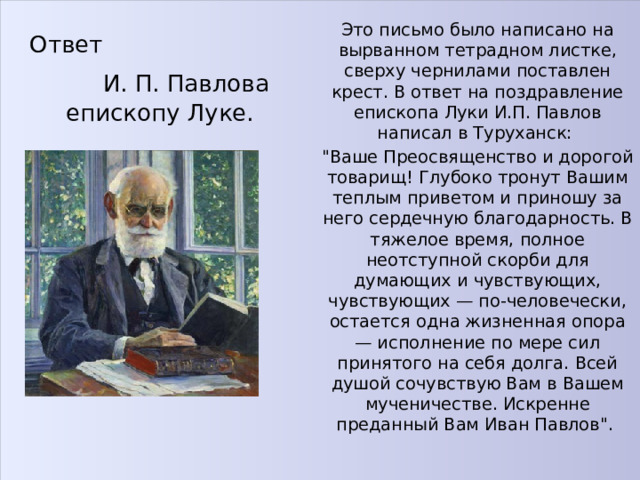 Ответ

И. П. Павлова епископу Луке.

Это письмо было написано на вырванном тетрадном листке, сверху чернилами поставлен крест. В ответ на поздравление епископа Луки И.П. Павлов написал в Туруханск:

"Ваше Преосвященство и дорогой товарищ! Глубоко тронут Вашим теплым приветом и приношу за него сердечную благодарность. В тяжелое время, полное неотступной скорби для думающих и чувствующих, чувствующих — по-человечески, остается одна жизненная опора — исполнение по мере сил принятого на себя долга. Всей душой сочувствую Вам в Вашем мученичестве. Искренне преданный Вам Иван Павлов".